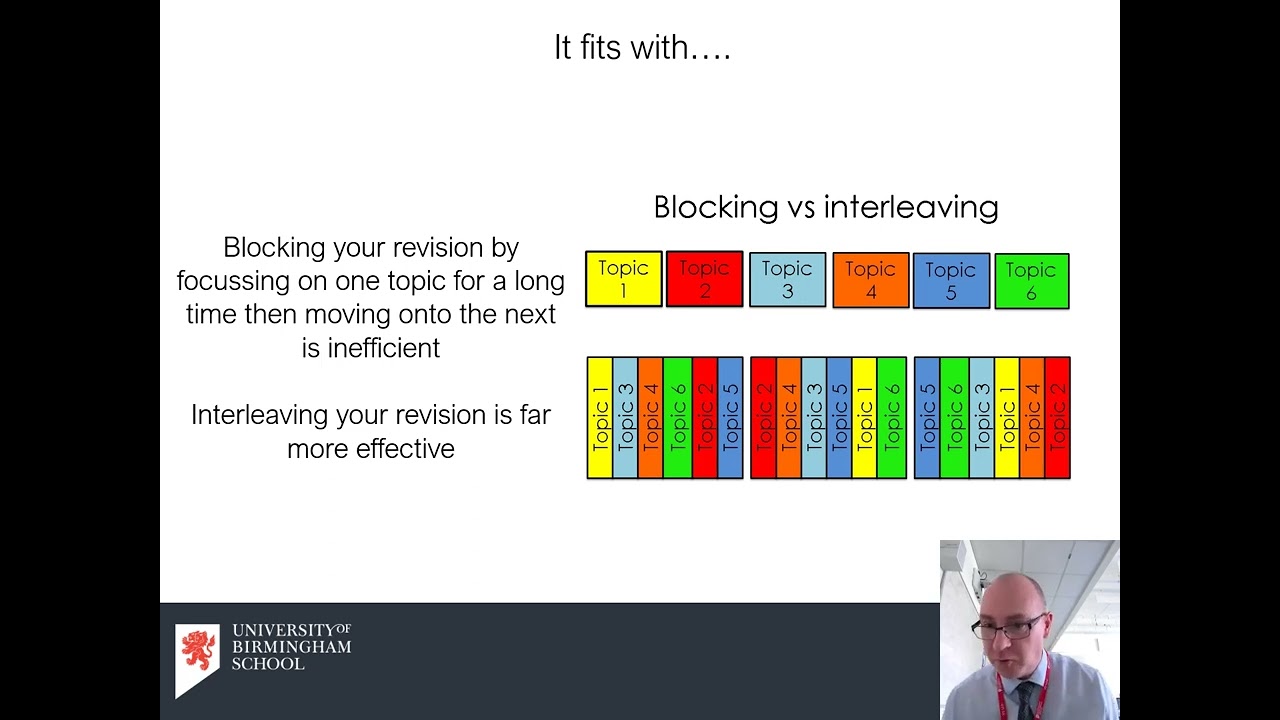 It fits with….

Blocking your revision by focussing on one topic for a long time then moving onto the next is inefficient

Interleaving your revision is far more effective

Blocking vs interleaving

Topic 1
Topic 2
Topic 3
Topic 4
Topic 5
Topic 6

Topic 1
Topic 3
Topic 4
Topic 6
Topic 2
Topic 5

Topic 2
Topic 4
Topic 3
Topic 5
Topic 1
Topic 6

Topic 5
Topic 6
Topic 3
Topic 1
Topic 4
Topic 2

UNIVERSITY OF BIRMINGHAM SCHOOL